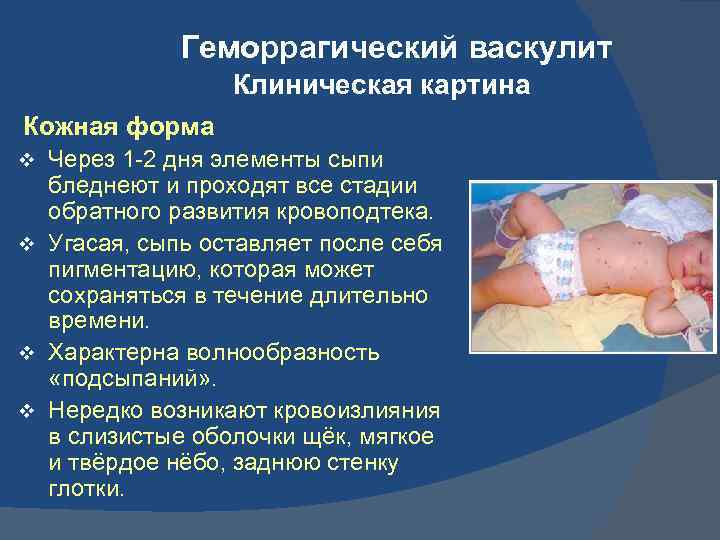 Геморрагический васкулит
Клиническая картина

Кожная форма

❖ Через 1-2 дня элементы сыпи бледнеют и проходят все стадии обратного развития кровоподтека.

❖ Угасая, сыпь оставляет после себя пигментацию, которая может сохраняться в течение длительно времени.

❖ Характерна волнообразность «подсыпаний».

❖ Нередко возникают кровоизлияния в слизистые оболочки щёк, мягкое и твёрдое нёбо, заднюю стенку глотки.